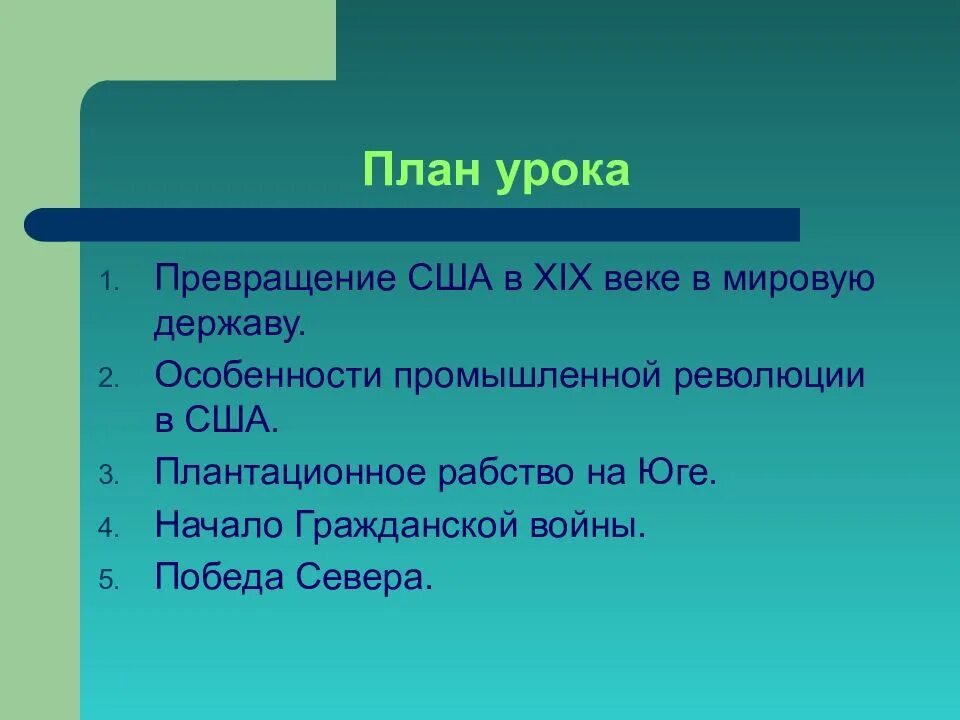 План урока

1. Превращение США в XIX веке в мировую державу.
2. Особенности промышленной революции в США.
3. Плантационное рабство на Юге.
4. Начало Гражданской войны.
5. Победа Севера.